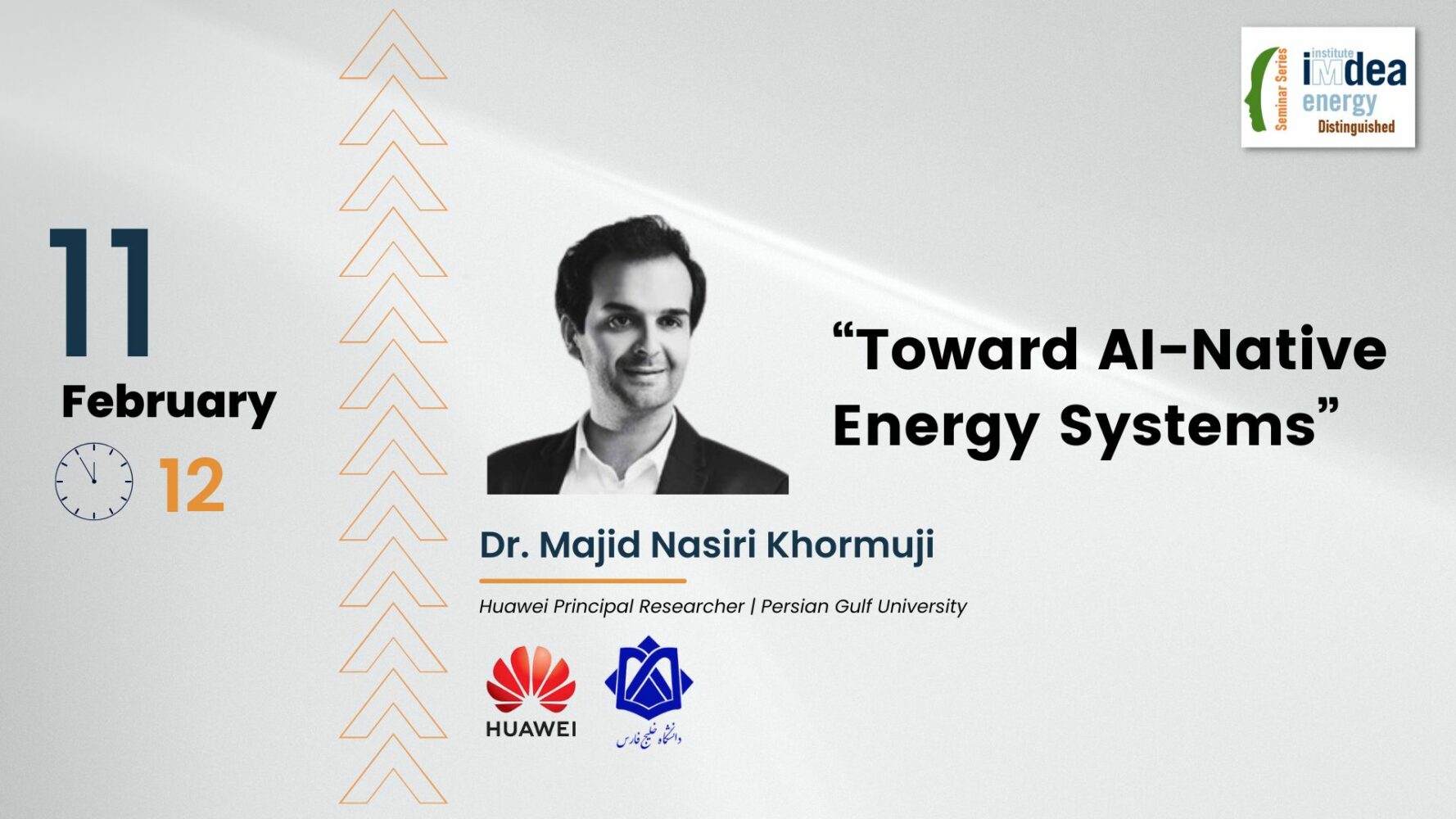 Seminar Series
institute
iMdea
energy
Distinguished

11
February
12

"Toward AI-Native Energy Systems"

Dr. Majid Nasiri Khormuji

Huawei Principal Researcher | Persian Gulf University

HUAWEI

دانشگاه خلیج فارس